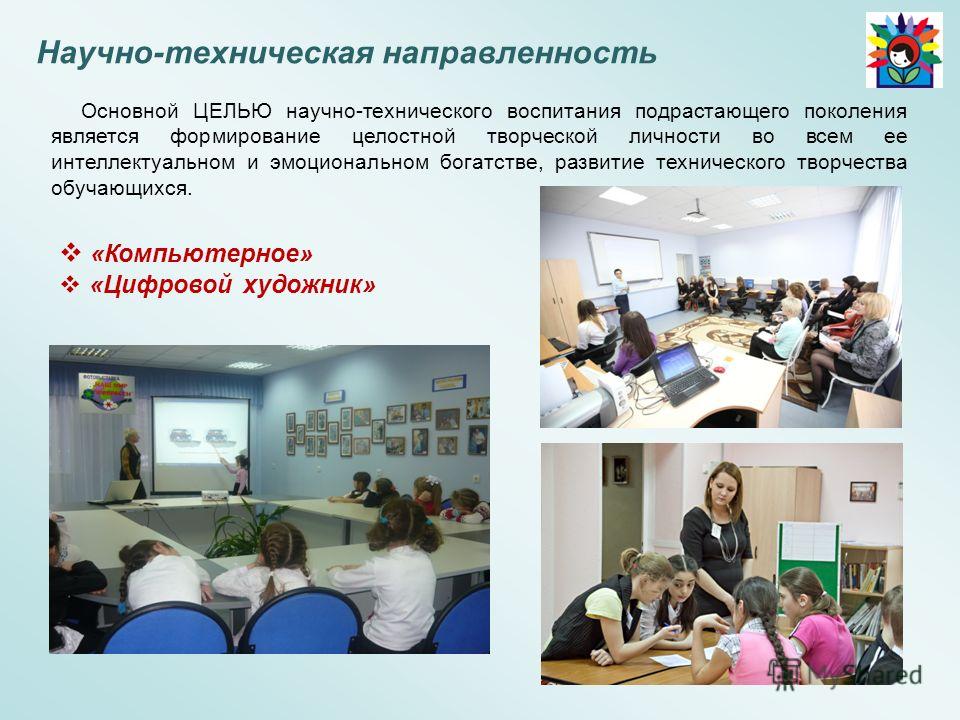 Научно-техническая направленность

Основной ЦЕЛЬЮ научно-технического воспитания подрастающего поколения является формирование целостной творческой личности во всем ее интеллектуальном и эмоциональном богатстве, развитие технического творчества обучающихся.

❖ «Компьютерное»
❖ «Цифровой художник»

MyShared